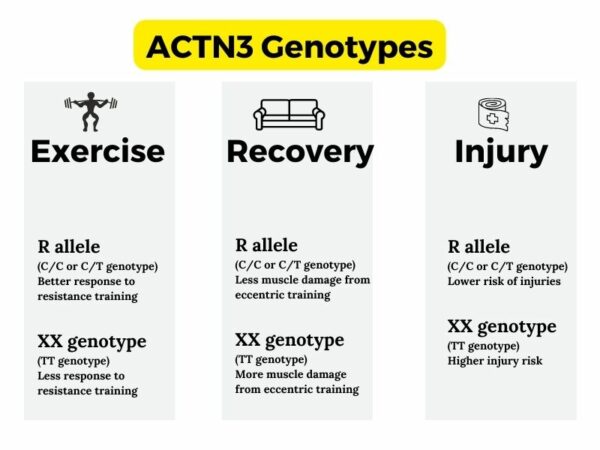 ACTN3 Genotypes

Exercise

R allele
(C/C or C/T genotype)
Better response to resistance training

XX genotype
(TT genotype)
Less response to resistance training

Recovery

R allele
(C/C or C/T genotype)
Less muscle damage from eccentric training

XX genotype
(TT genotype)
More muscle damage from eccentric training

Injury

R allele
(C/C or C/T genotype)
Lower risk of injuries

XX genotype
(TT genotype)
Higher injury risk